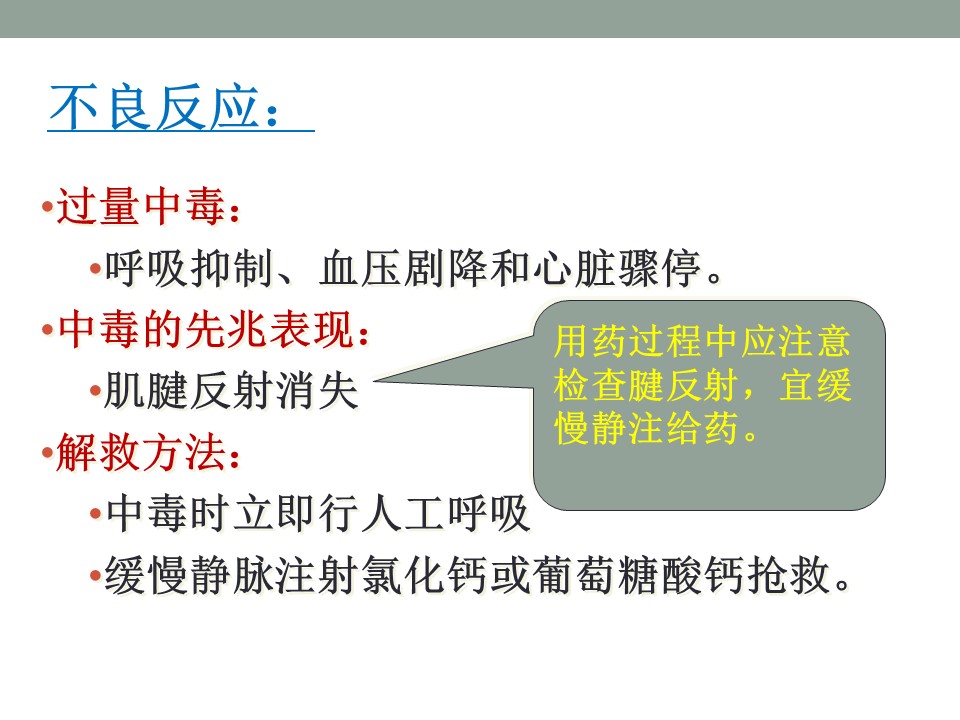 不良反应：

•过量中毒：

•呼吸抑制、血压剧降和心脏骤停。

•中毒的先兆表现：

•肌腱反射消失

用药过程中应注意检查腱反射，宜缓慢静注给药。

•解救方法：

•中毒时立即行人工呼吸

•缓慢静脉注射氯化钙或葡萄糖酸钙抢救。